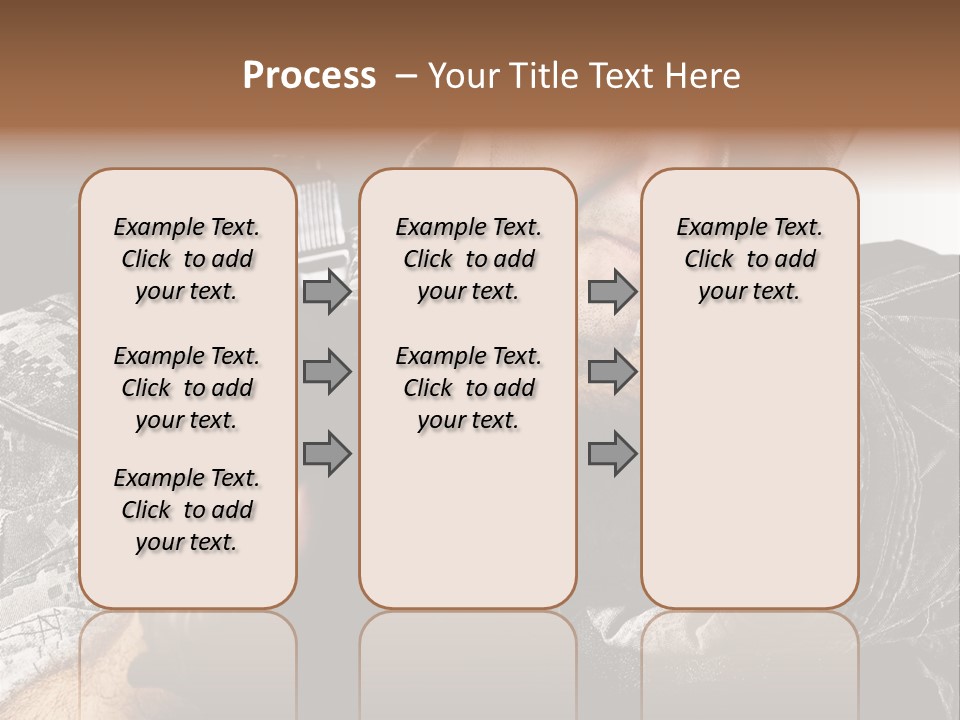 Process – Your Title Text Here

Example Text. Click to add your text.

Example Text. Click to add your text.

Example Text. Click to add your text.

Example Text. Click to add your text.

Example Text. Click to add your text.

Example Text. Click to add your text.